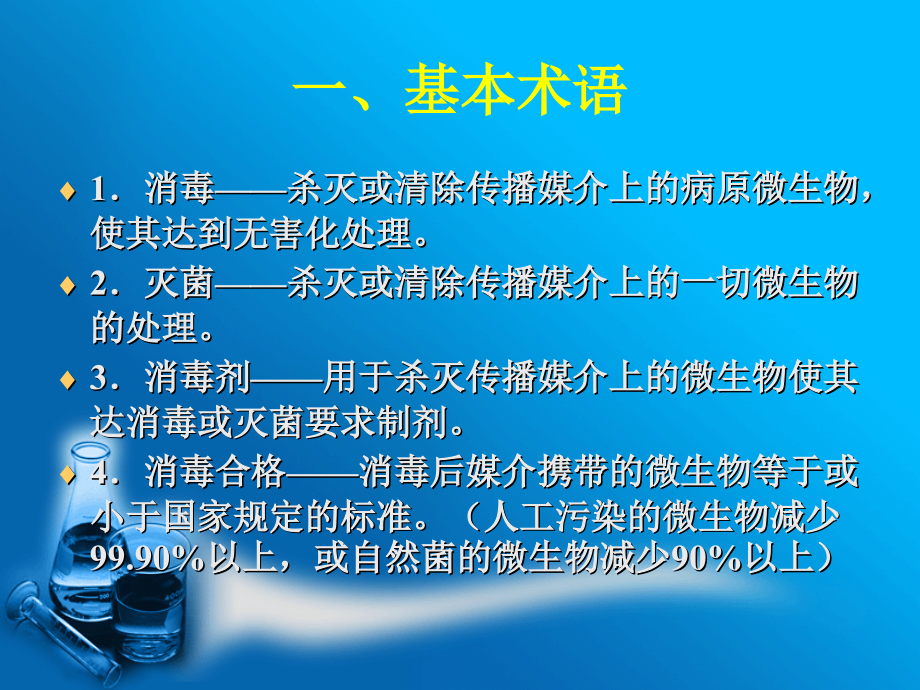 一、基本术语

♦ 1．消毒——杀灭或清除传播媒介上的病原微生物，使其达到无害化处理。

♦ 2．灭菌——杀灭或清除传播媒介上的一切微生物的处理。

♦ 3．消毒剂——用于杀灭传播媒介上的微生物使其达消毒或灭菌要求制剂。

♦ 4．消毒合格——消毒后媒介携带的微生物等于或小于国家规定的标准。（人工污染的微生物减少99.90%以上，或自然菌的微生物减少90%以上）